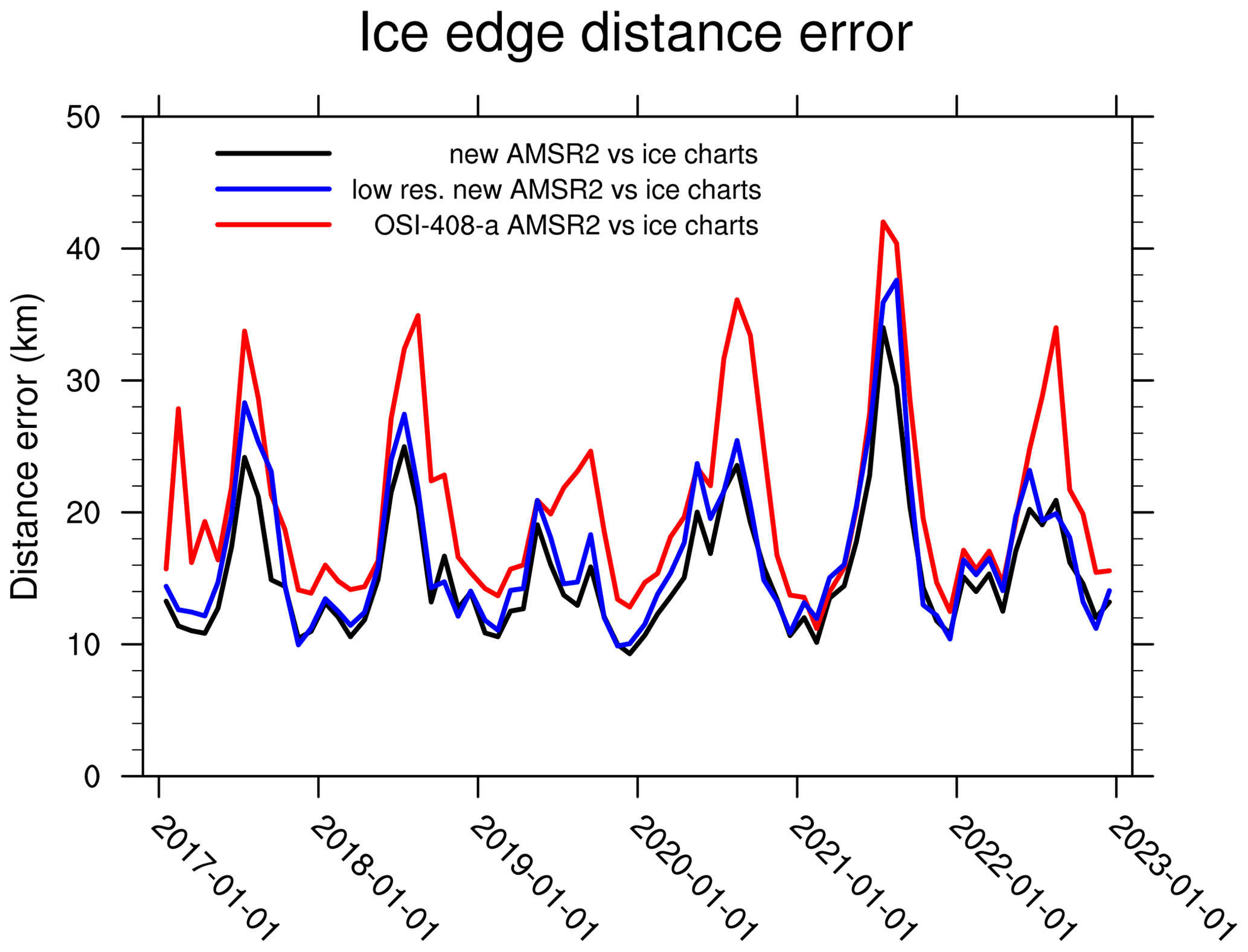 Ice edge distance error

new AMSR2 vs ice charts
low res. new AMSR2 vs ice charts
OSI-408-a AMSR2 vs ice charts

Distance error (km)

50
40
30
20
10
0

2017-01-01
2018-01-01
2019-01-01
2020-01-01
2021-01-01
2022-01-01
2023-01-01